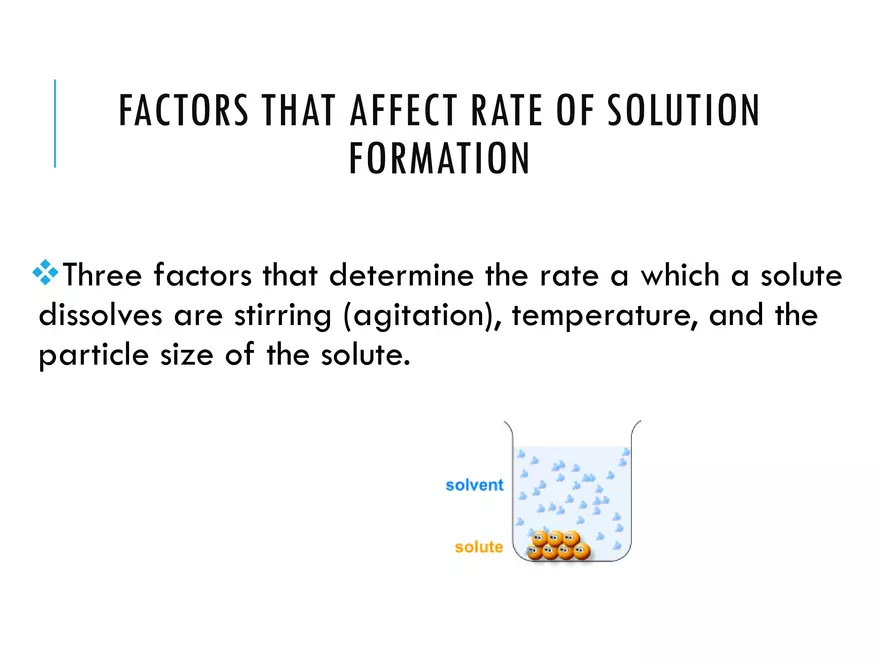 FACTORS THAT AFFECT RATE OF SOLUTION FORMATION

❖Three factors that determine the rate a which a solute dissolves are stirring (agitation), temperature, and the particle size of the solute.

solvent

solute